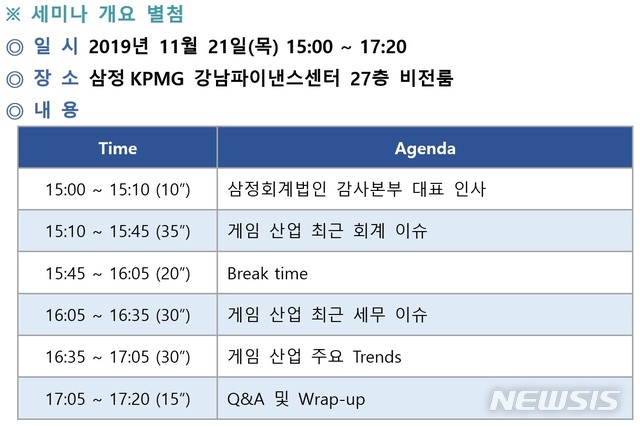 ※ 세미나 개요 별첨
◎ 일 시 2019년 11월 21일(목) 15:00 ~ 17:20
◎ 장 소 삼정 KPMG 강남파이낸스센터 27층 비전룸
◎ 내 용

| Time | Agenda |
|---|---|
| 15:00 ~ 15:10 (10") | 삼정회계법인 감사본부 대표 인사 |
| 15:10 ~ 15:45 (35") | 게임 산업 최근 회계 이슈 |
| 15:45 ~ 16:05 (20") | Break time |
| 16:05 ~ 16:35 (30") | 게임 산업 최근 세무 이슈 |
| 16:35 ~ 17:05 (30") | 게임 산업 주요 Trends |
| 17:05 ~ 17:20 (15") | Q&A 및 Wrap-up |

NEWSIS